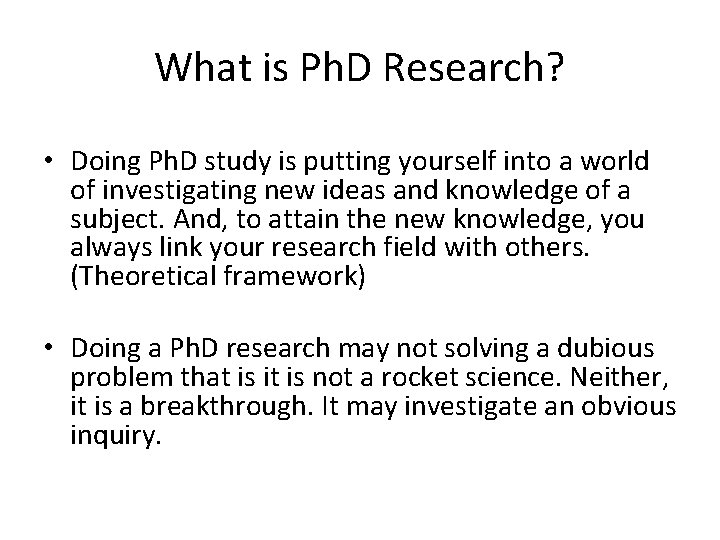 What is PhD Research?

• Doing PhD study is putting yourself into a world of investigating new ideas and knowledge of a subject. And, to attain the new knowledge, you always link your research field with others. (Theoretical framework)

• Doing a PhD research may not solving a dubious problem that is it is not a rocket science. Neither, it is a breakthrough. It may investigate an obvious inquiry.